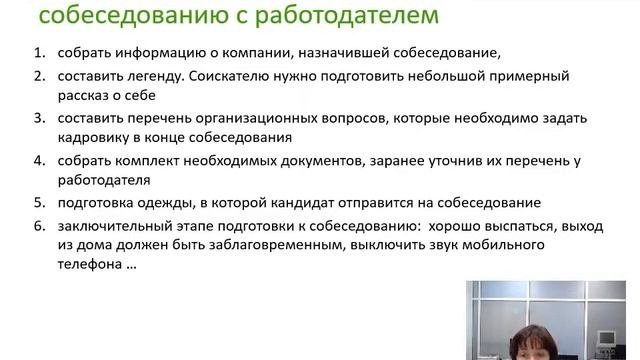 собеседованию с работодателем

1. собрать информацию о компании, назначившей собеседование,
2. составить легенду. Соискателю нужно подготовить небольшой примерный рассказ о себе
3. составить перечень организационных вопросов, которые необходимо задать кадровику в конце собеседования
4. собрать комплект необходимых документов, заранее уточнив их перечень у работодателя
5. подготовка одежды, в которой кандидат отправится на собеседование
6. заключительный этапе подготовки к собеседованию: хорошо выспаться, выход из дома должен быть заблаговременным, выключить звук мобильного телефона …